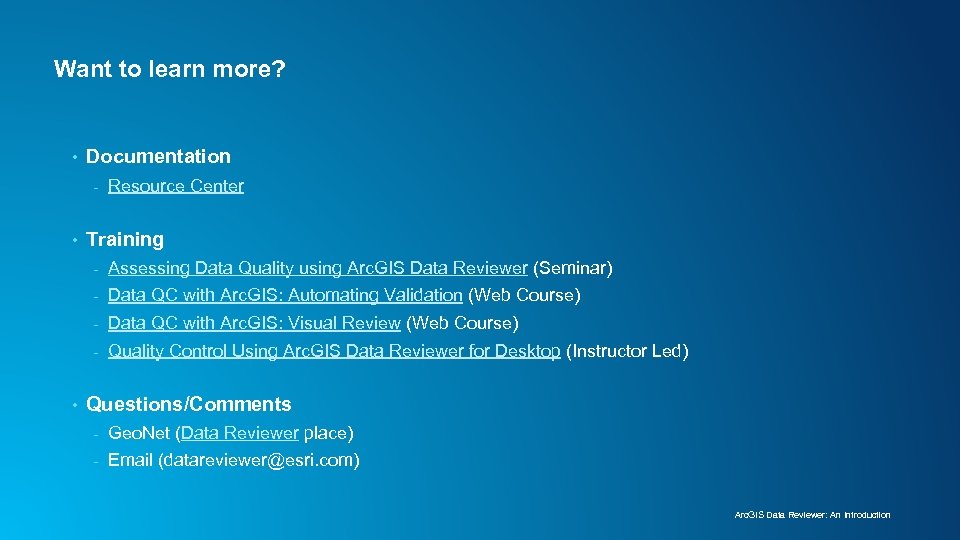 Want to learn more?

• Documentation
- Resource Center

• Training
- Assessing Data Quality using ArcGIS Data Reviewer (Seminar)
- Data QC with ArcGIS: Automating Validation (Web Course)
- Data QC with ArcGIS: Visual Review (Web Course)
- Quality Control Using ArcGIS Data Reviewer for Desktop (Instructor Led)

• Questions/Comments
- GeoNet (Data Reviewer place)
- Email (datareviewer@esri.com)

ArcGIS Data Reviewer: An Introduction